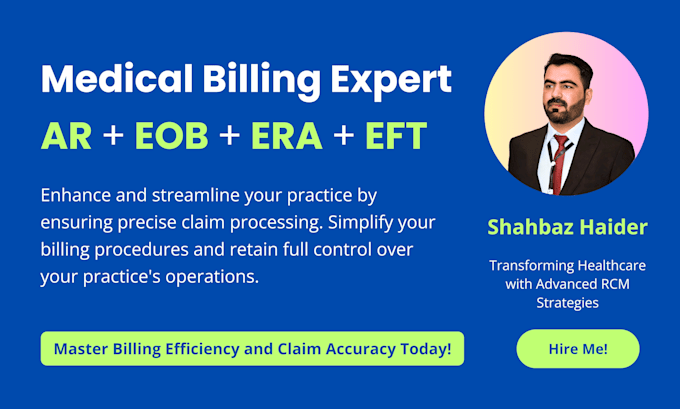 Medical Billing Expert
AR + EOB + ERA + EFT

Enhance and streamline your practice by ensuring precise claim processing. Simplify your billing procedures and retain full control over your practice's operations.

Master Billing Efficiency and Claim Accuracy Today!

Shahbaz Haider

Transforming Healthcare with Advanced RCM Strategies

Hire Me!